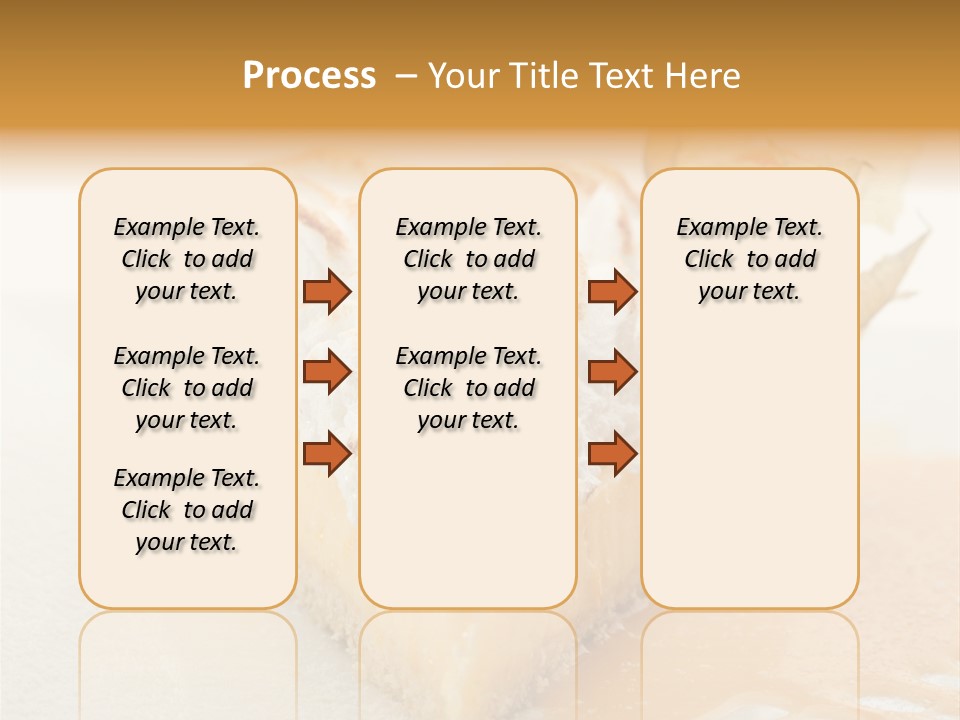 Process – Your Title Text Here

Example Text. Click to add your text.

Example Text. Click to add your text.

Example Text. Click to add your text.

Example Text. Click to add your text.

Example Text. Click to add your text.

Example Text. Click to add your text.